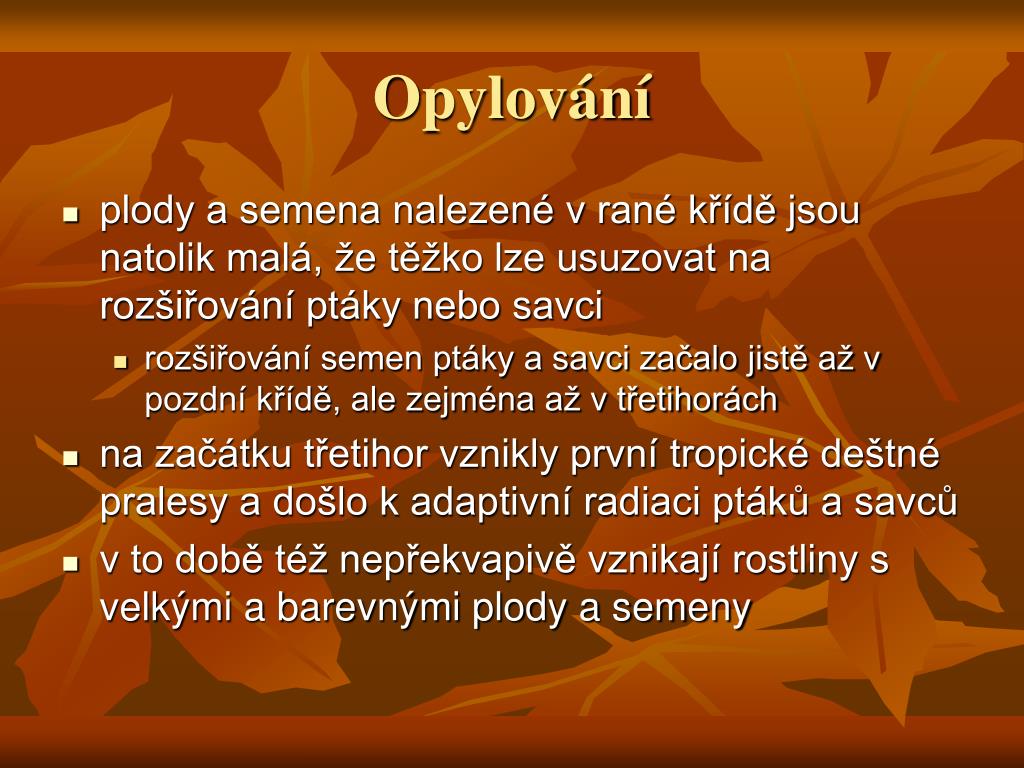 Opylování

- plody a semena nalezené v rané křídě jsou natolik malá, že těžko lze usuzovat na rozšiřování ptáky nebo savci
  - rozšiřování semen ptáky a savci začalo jistě až v pozdní křídě, ale zejména až v třetihorách
- na začátku třetihor vznikly první tropické deštné pralesy a došlo k adaptivní radiaci ptáků a savců
- v to době též nepřekvapivě vznikají rostliny s velkými a barevnými plody a semeny